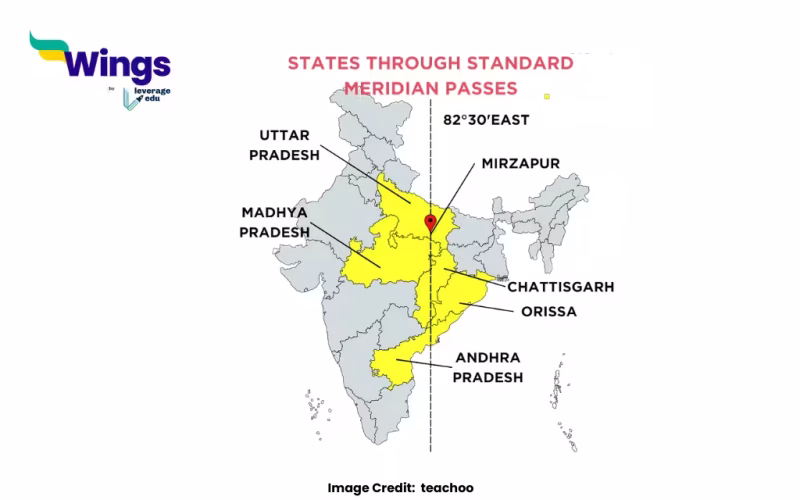 Wings
by leverage edu

STATES THROUGH STANDARD MERIDIAN PASSES

82°30'EAST

UTTAR PRADESH

MIRZAPUR

MADHYA PRADESH

CHATTISGARH

ORISSA

ANDHRA PRADESH

Image Credit: teachoo